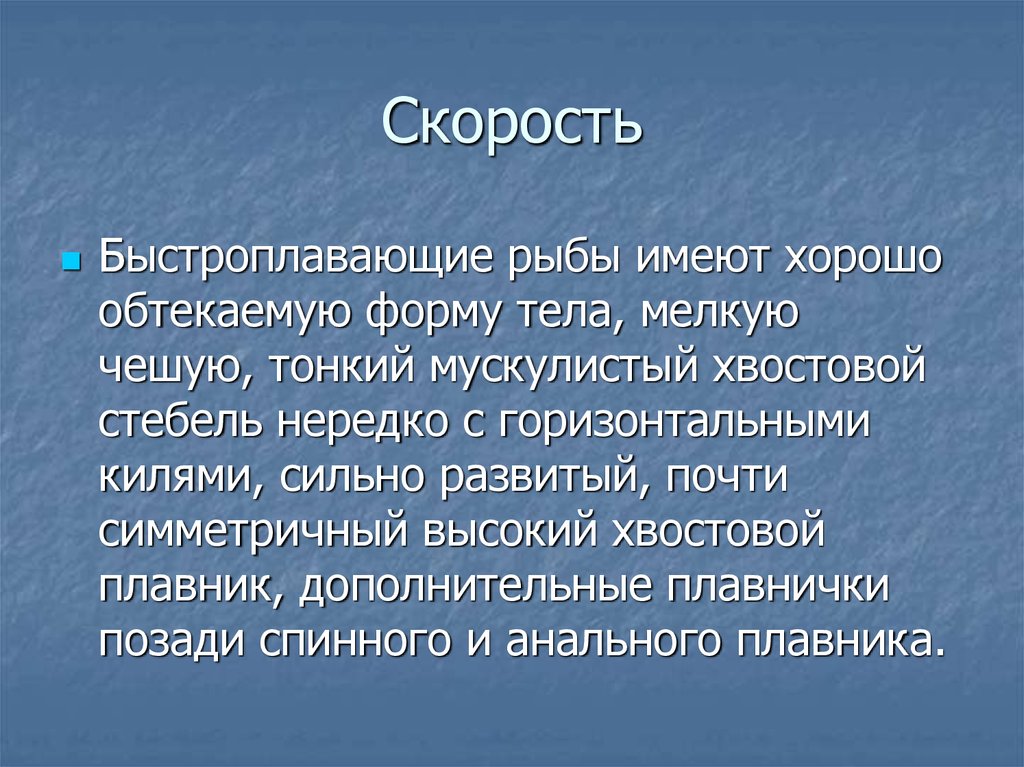 Скорость

Быстроплавающие рыбы имеют хорошо обтекаемую форму тела, мелкую чешую, тонкий мускулистый хвостовой стебель нередко с горизонтальными килями, сильно развитый, почти симметричный высокий хвостовой плавник, дополнительные плавнички позади спинного и анального плавника.